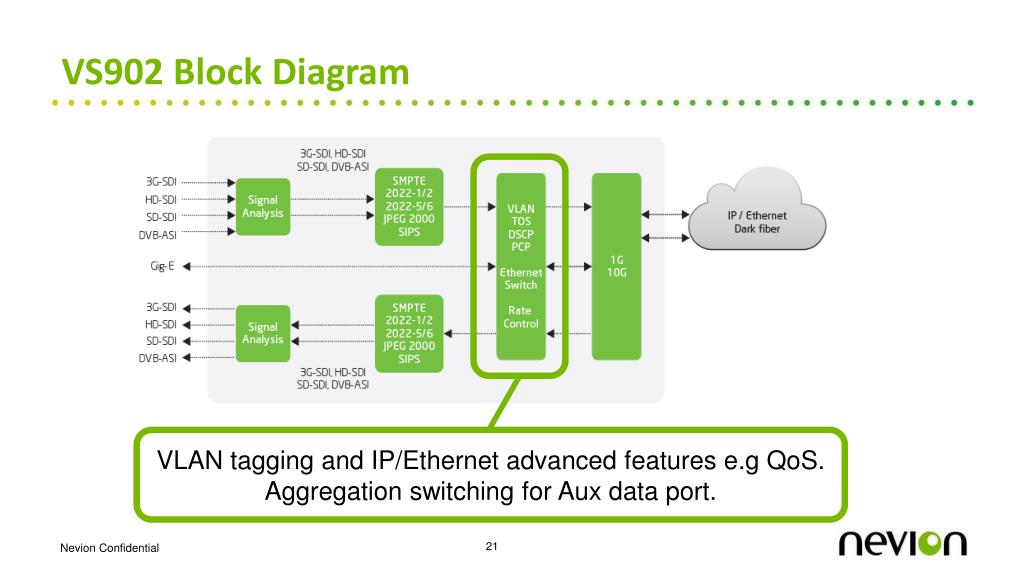 VS902 Block Diagram

3G-SDI, HD-SDI
SD-SDI, DVB-ASI

3G-SDI
HD-SDI
SD-SDI
DVB-ASI

Signal Analysis

SMPTE 2022-1/2 2022-5/6 JPEG 2000 SIPS

VLAN TOS DSCP PCP

Ethernet Switch

Rate Control

1G 10G

IP / Ethernet Dark fiber

Gig-E

3G-SDI
HD-SDI
SD-SDI
DVB-ASI

Signal Analysis

SMPTE 2022-1/2 2022-5/6 JPEG 2000 SIPS

3G-SDI, HD-SDI
SD-SDI, DVB-ASI

VLAN tagging and IP/Ethernet advanced features e.g QoS. Aggregation switching for Aux data port.

Nevion Confidential

21

nevion